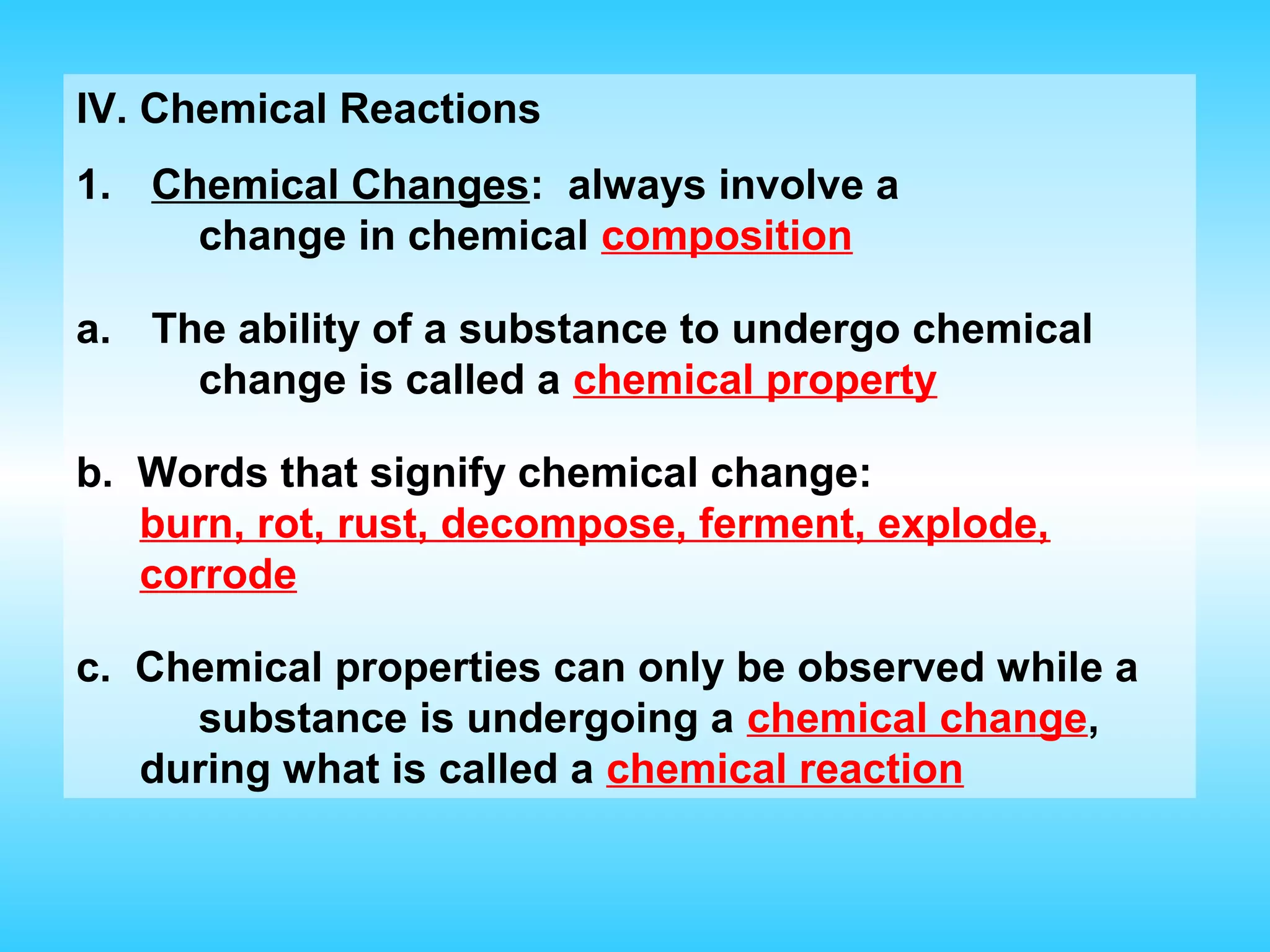 IV. Chemical Reactions

1. Chemical Changes: always involve a change in chemical composition

a. The ability of a substance to undergo chemical change is called a chemical property

b. Words that signify chemical change: burn, rot, rust, decompose, ferment, explode, corrode

c. Chemical properties can only be observed while a substance is undergoing a chemical change, during what is called a chemical reaction